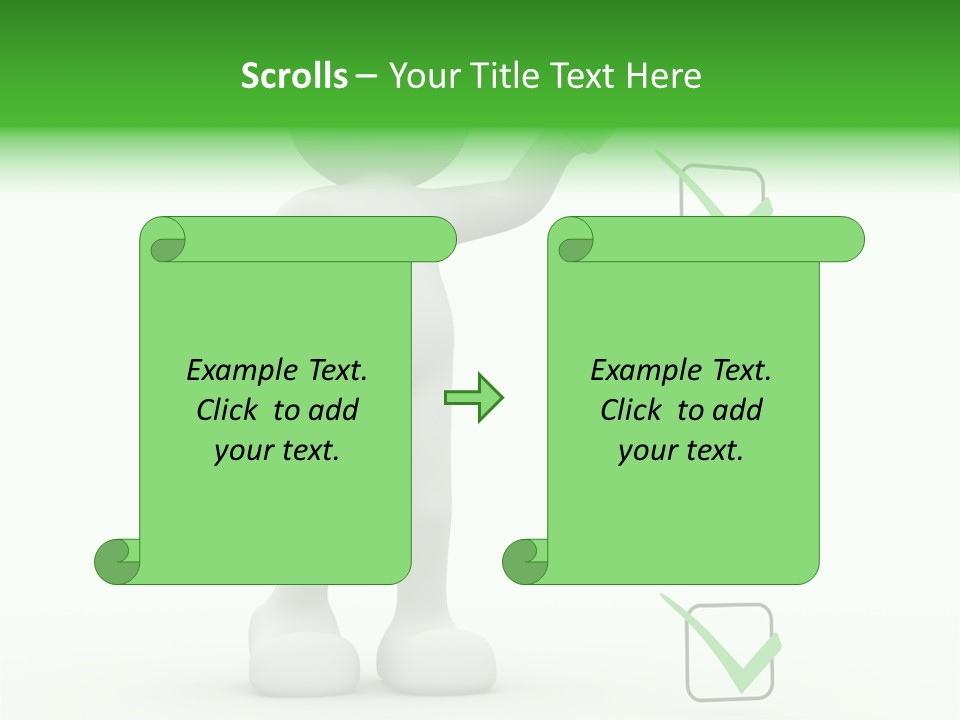 Scrolls – Your Title Text Here

Example Text. Click to add your text.

Example Text. Click to add your text.